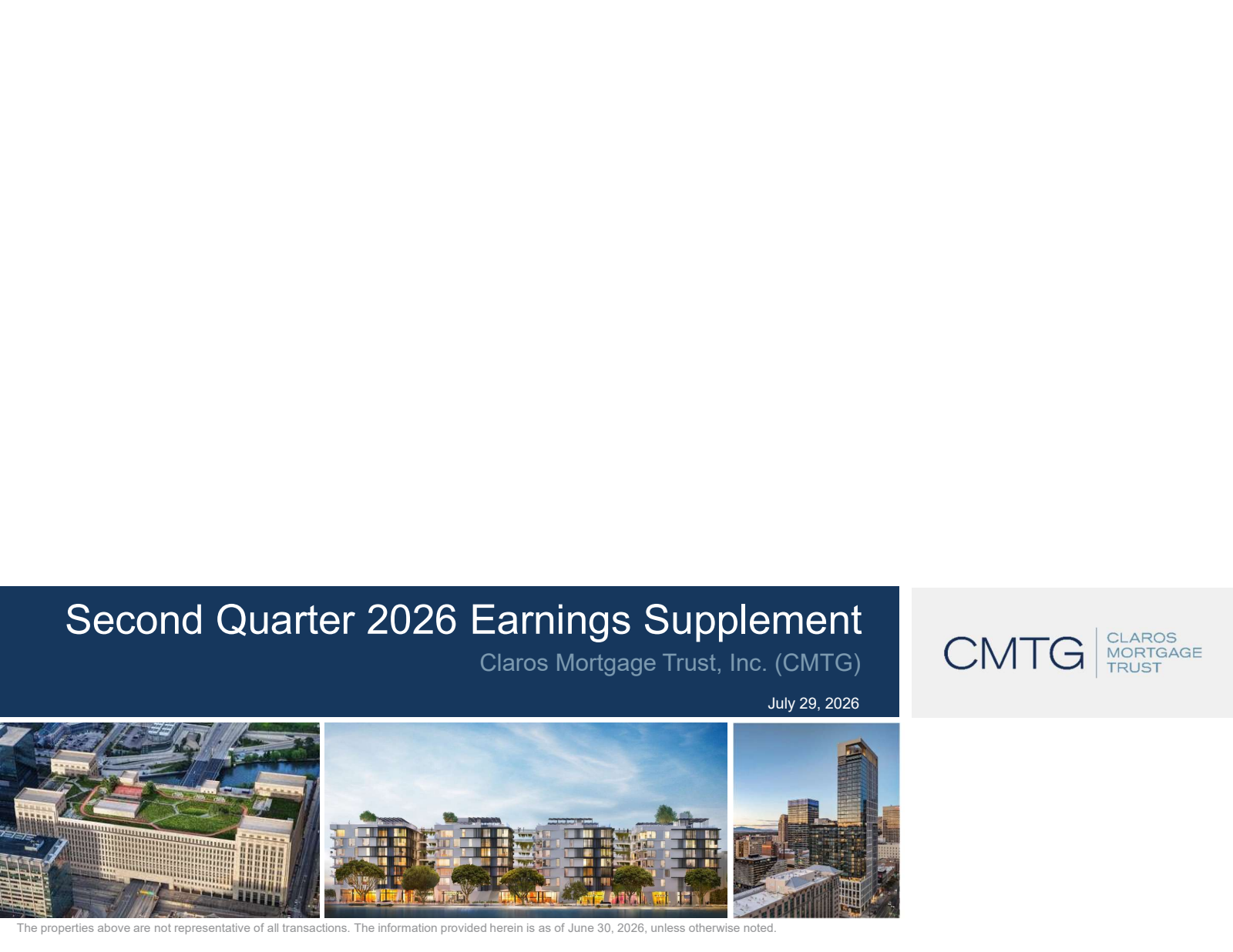 Second Quarter 2026 Earnings Supplement

Claros Mortgage Trust, Inc. (CMTG)

July 29, 2026

CMTG CLAROS MORTGAGE TRUST

The properties above are not representative of all transactions. The information provided herein is as of June 30, 2026, unless otherwise noted.